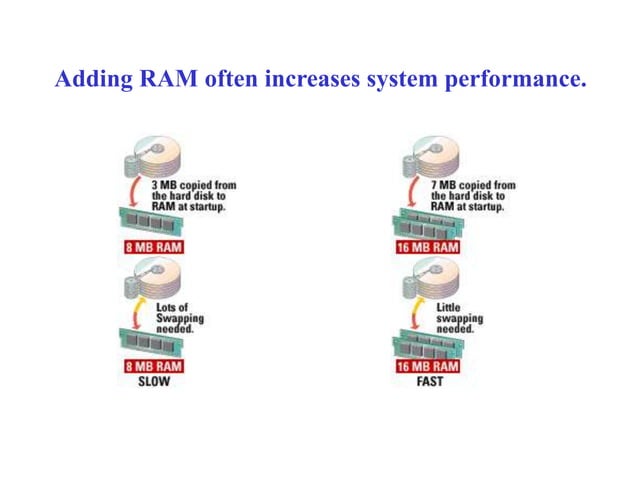 Adding RAM often increases system performance.

3 MB copied from the hard disk to RAM at startup.

8 MB RAM

Lots of Swapping needed.

8 MB RAM

SLOW

7 MB copied from the hard disk to RAM at startup.

16 MB RAM

Little swapping needed.

16 MB RAM

FAST